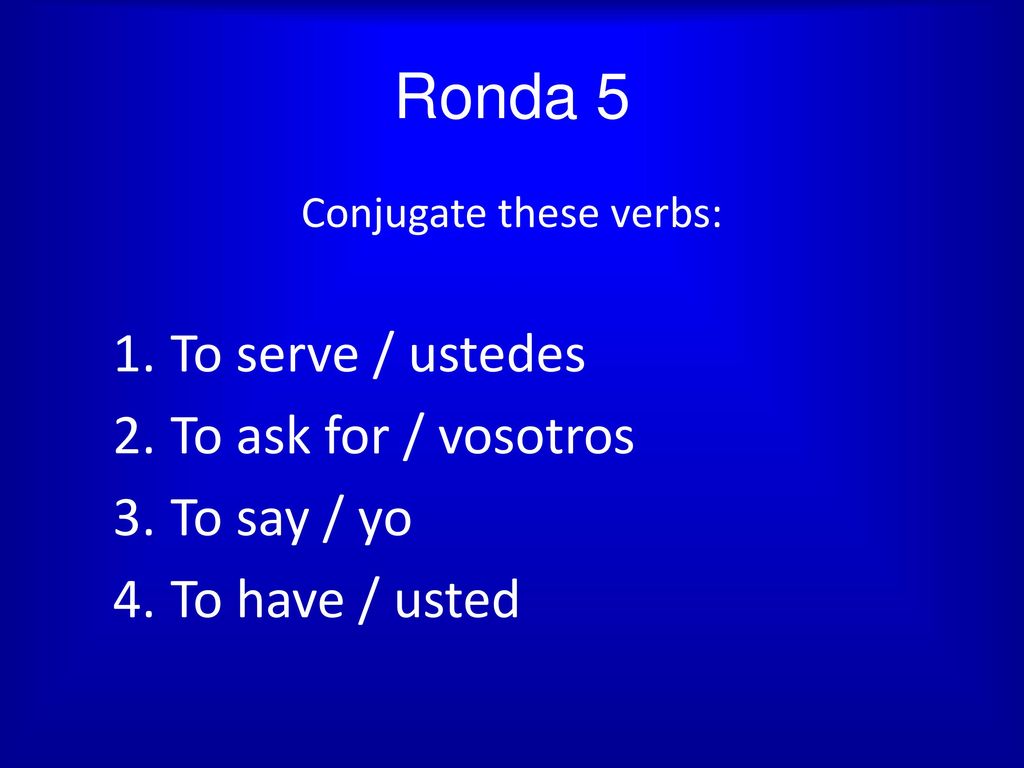 Ronda 5

Conjugate these verbs:

1. To serve / ustedes
2. To ask for / vosotros
3. To say / yo
4. To have / usted